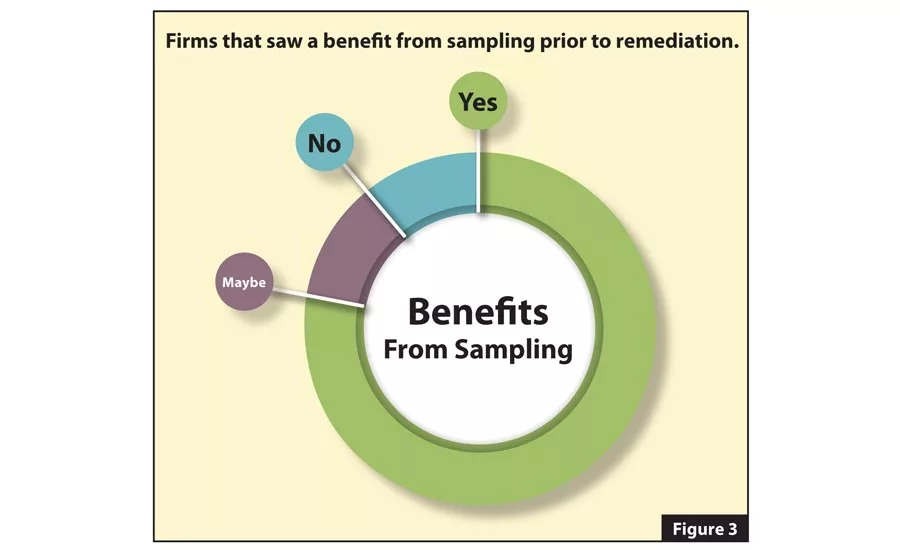 Firms that saw a benefit from sampling prior to remediation.

Yes

No

Maybe

Benefits
From Sampling

Figure 3